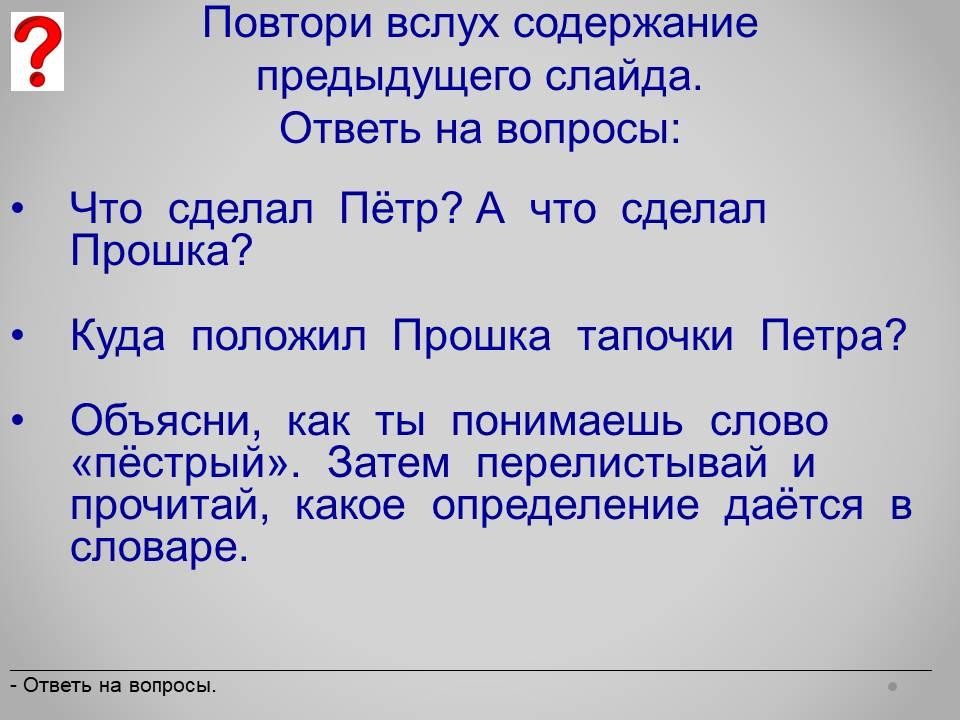 ?

Повтори вслух содержание предыдущего слайда.
Ответь на вопросы:

• Что сделал Пётр? А что сделал Прошка?

• Куда положил Прошка тапочки Петра?

• Объясни, как ты понимаешь слово «пёстрый». Затем перелистывай и прочитай, какое определение даётся в словаре.

- Ответь на вопросы.